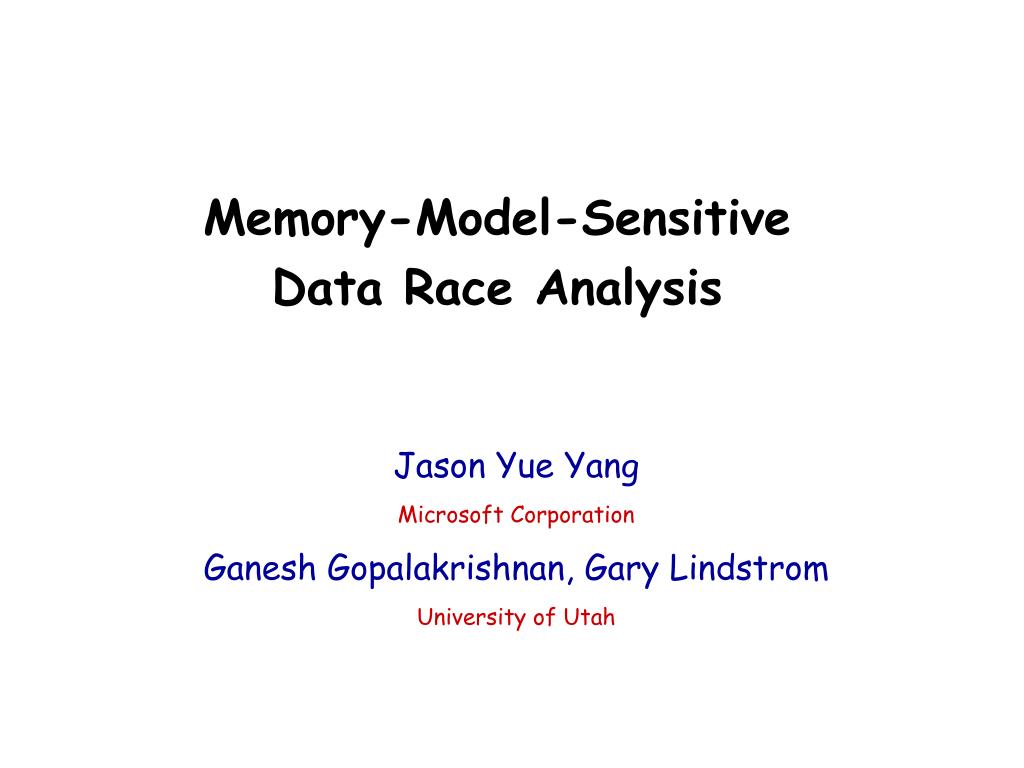 Memory-Model-Sensitive Data Race Analysis

Jason Yue Yang

Microsoft Corporation

Ganesh Gopalakrishnan, Gary Lindstrom

University of Utah